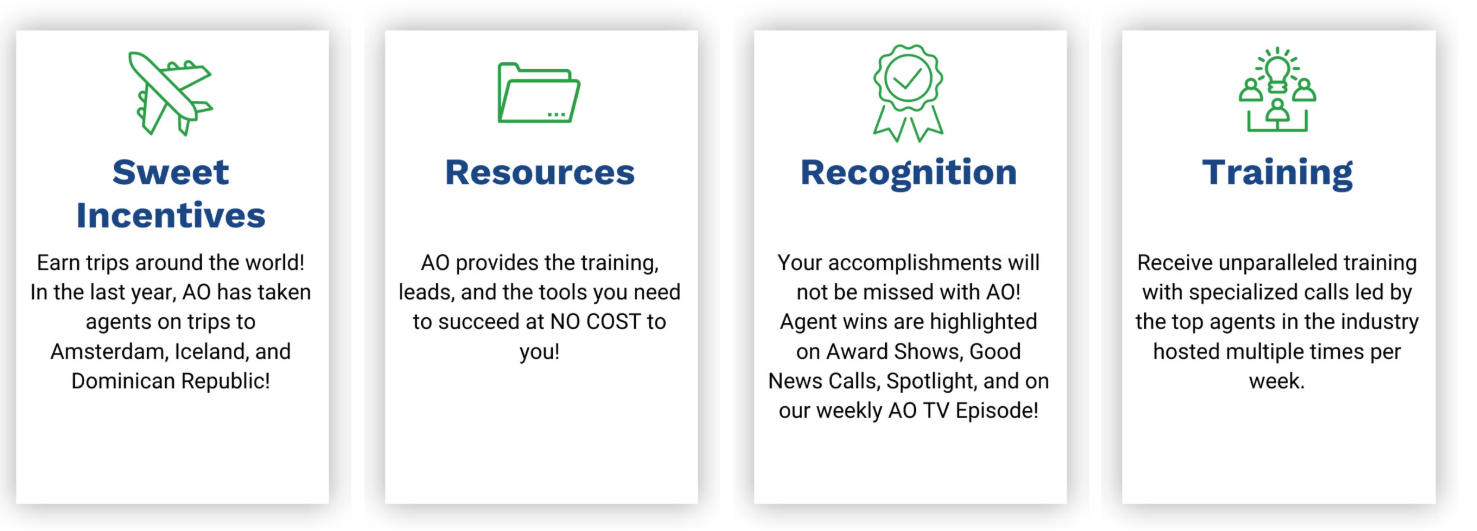 Sweet Incentives

Earn trips around the world! In the last year, AO has taken agents on trips to Amsterdam, Iceland, and Dominican Republic!

Resources

AO provides the training, leads, and the tools you need to succeed at NO COST to you!

Recognition

Your accomplishments will not be missed with AO! Agent wins are highlighted on Award Shows, Good News Calls, Spotlight, and on our weekly AO TV Episode!

Training

Receive unparalleled training with specialized calls led by the top agents in the industry hosted multiple times per week.